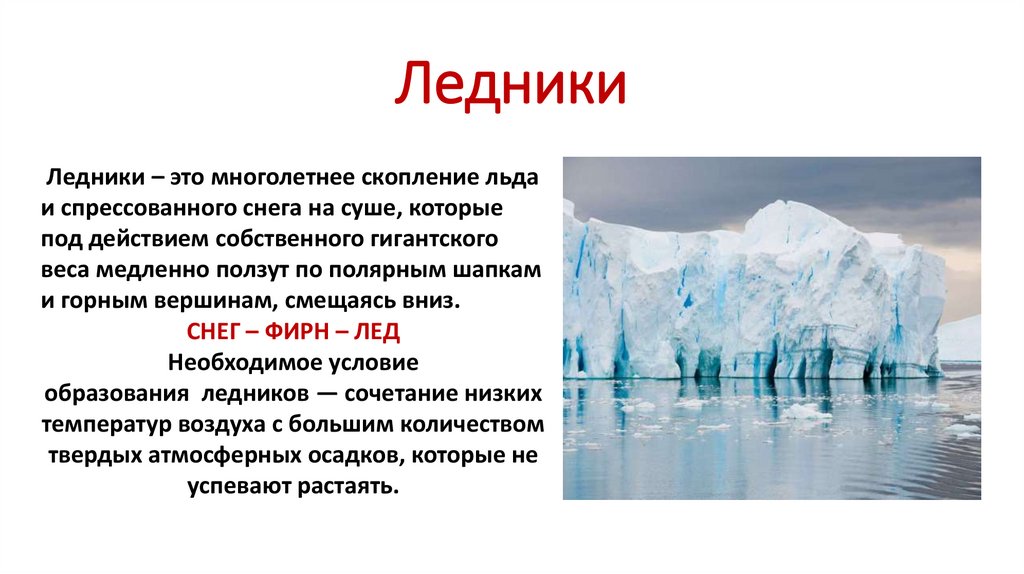 Ледники

Ледники – это многолетнее скопление льда и спрессованного снега на суше, которые под действием собственного гигантского веса медленно ползут по полярным шапкам и горным вершинам, смещаясь вниз.

СНЕГ – ФИРН – ЛЕД

Необходимое условие образования ледников — сочетание низких температур воздуха с большим количеством твердых атмосферных осадков, которые не успевают растаять.